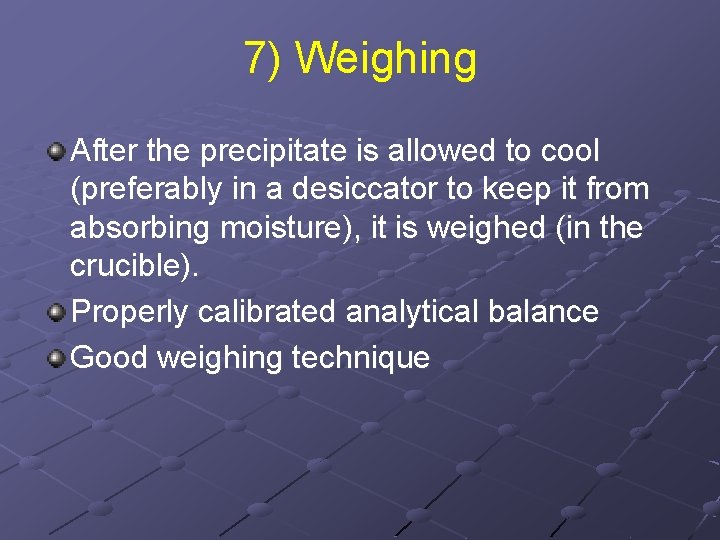 7) Weighing

After the precipitate is allowed to cool (preferably in a desiccator to keep it from absorbing moisture), it is weighed (in the crucible).

Properly calibrated analytical balance

Good weighing technique